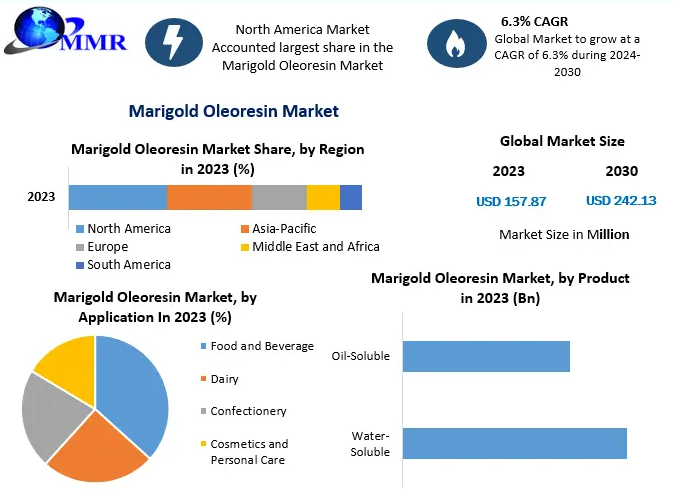 MMR

North America Market Accounted largest share in the Marigold Oleoresin Market

6.3% CAGR
Global Market to grow at a CAGR of 6.3% during 2024-2030

Marigold Oleoresin Market

Marigold Oleoresin Market Share, by Region in 2023 (%)

2023

North America
Asia-Pacific
Europe
Middle East and Africa
South America

Global Market Size

2023
2030

USD 157.87
USD 242.13

Market Size in Million

Marigold Oleoresin Market, by Application In 2023 (%)

Food and Beverage
Dairy
Confectionery
Cosmetics and Personal Care

Marigold Oleoresin Market, by Product in 2023 (Bn)

Oil-Soluble

Water-Soluble